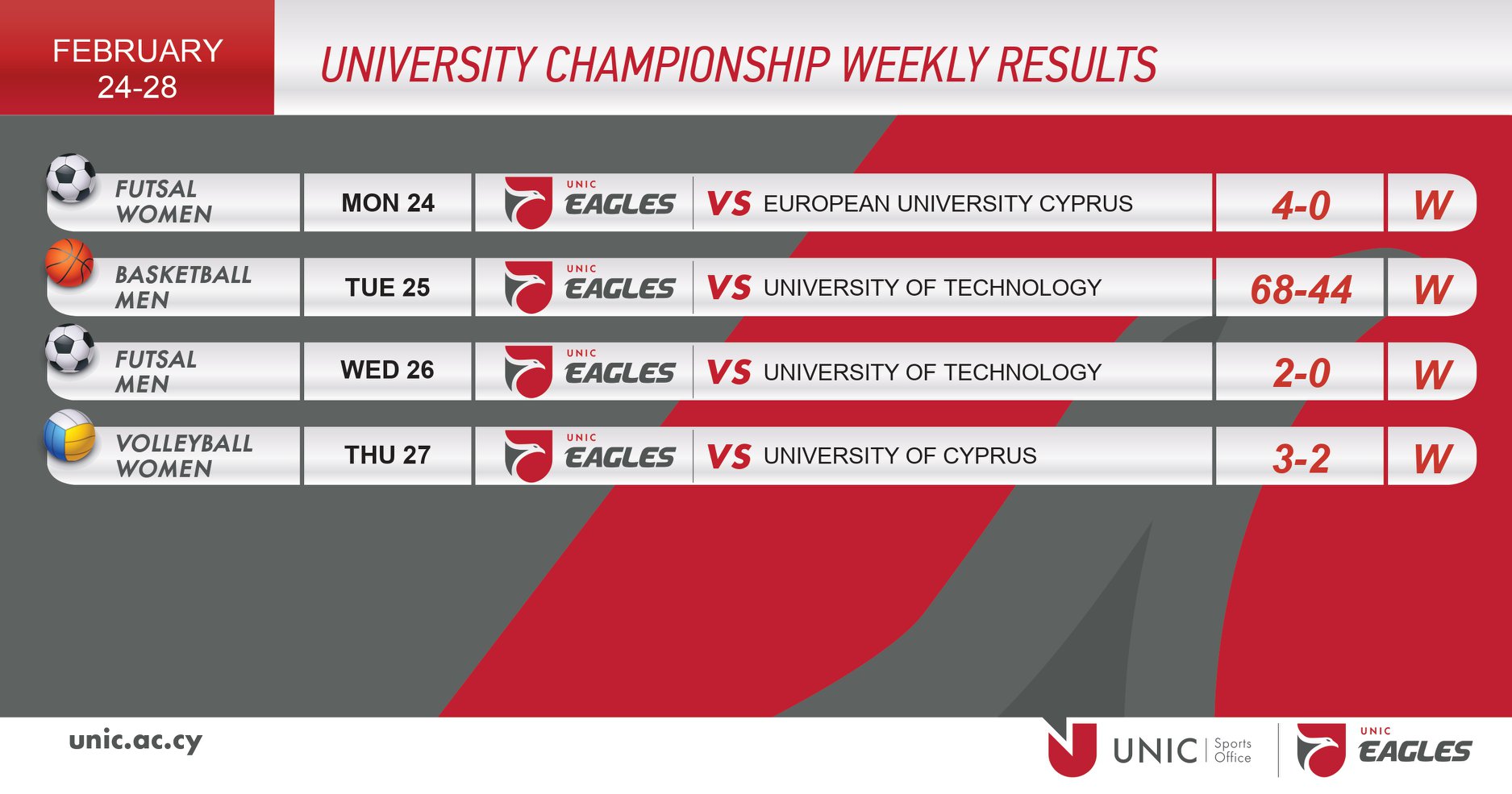 FEBRUARY
24-28

UNIVERSITY CHAMPIONSHIP WEEKLY RESULTS

| | | | | |
|---|---|---|---|---|
| FUTSAL WOMEN | MON 24 | UNIC EAGLES VS EUROPEAN UNIVERSITY CYPRUS | 4-0 | W |
| BASKETBALL MEN | TUE 25 | UNIC EAGLES VS UNIVERSITY OF TECHNOLOGY | 68-44 | W |
| FUTSAL MEN | WED 26 | UNIC EAGLES VS UNIVERSITY OF TECHNOLOGY | 2-0 | W |
| VOLLEYBALL WOMEN | THU 27 | UNIC EAGLES VS UNIVERSITY OF CYPRUS | 3-2 | W |

unic.ac.cy

UNIC Sports Office

UNIC EAGLES